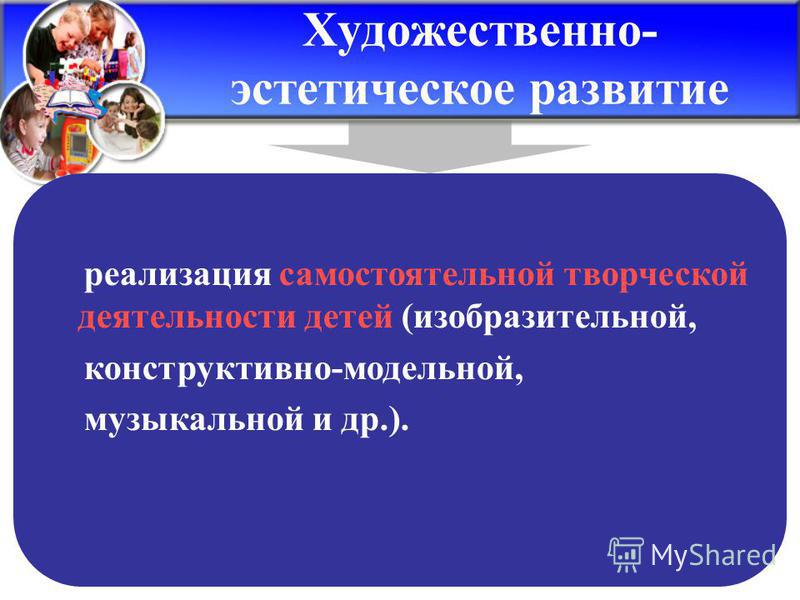 Художественно-эстетическое развитие

реализация самостоятельной творческой деятельности детей (изобразительной, конструктивно-модельной, музыкальной и др.).

MyShared